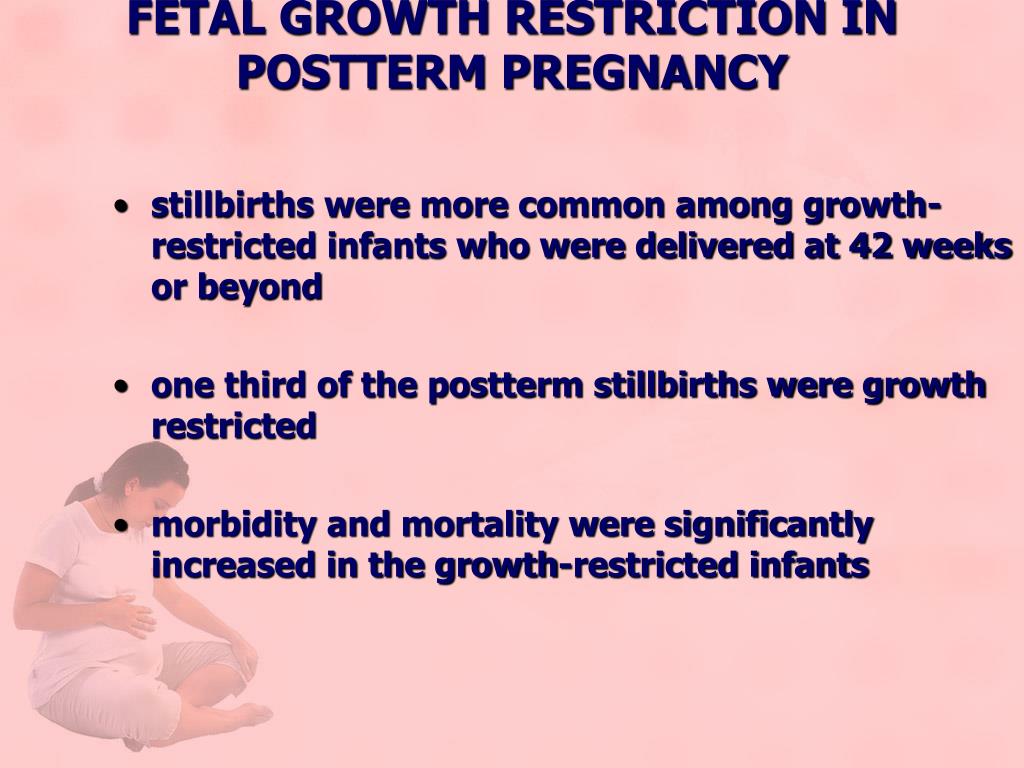 FETAL GROWTH RESTRICTION IN POSTTERM PREGNANCY

• stillbirths were more common among growth-restricted infants who were delivered at 42 weeks or beyond

• one third of the postterm stillbirths were growth restricted

• morbidity and mortality were significantly increased in the growth-restricted infants